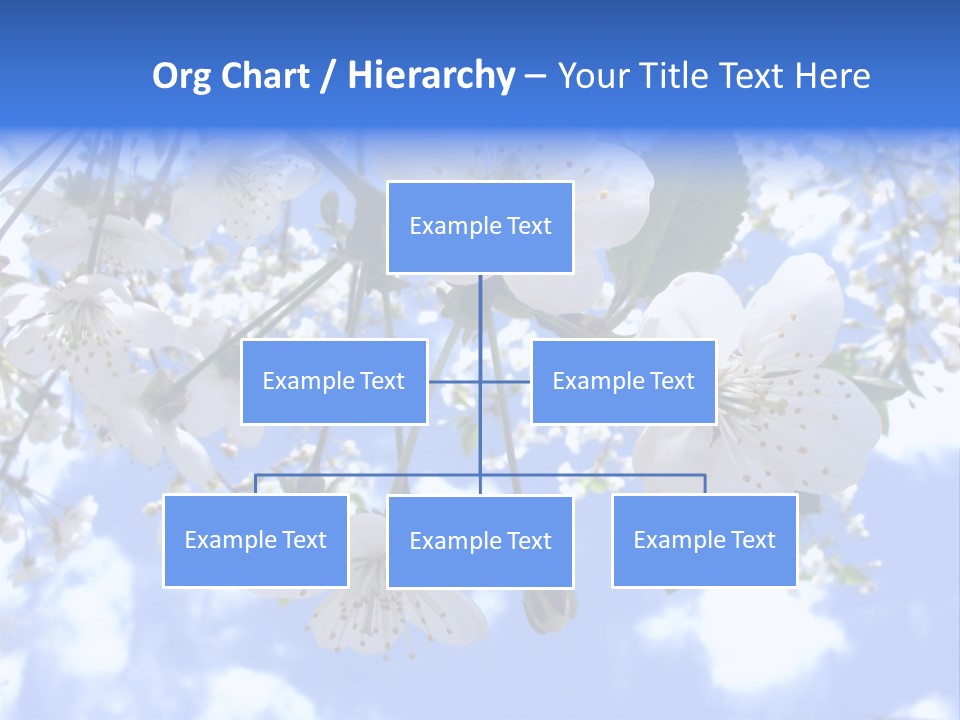 Org Chart / Hierarchy – Your Title Text Here

Example Text

Example Text

Example Text

Example Text

Example Text

Example Text